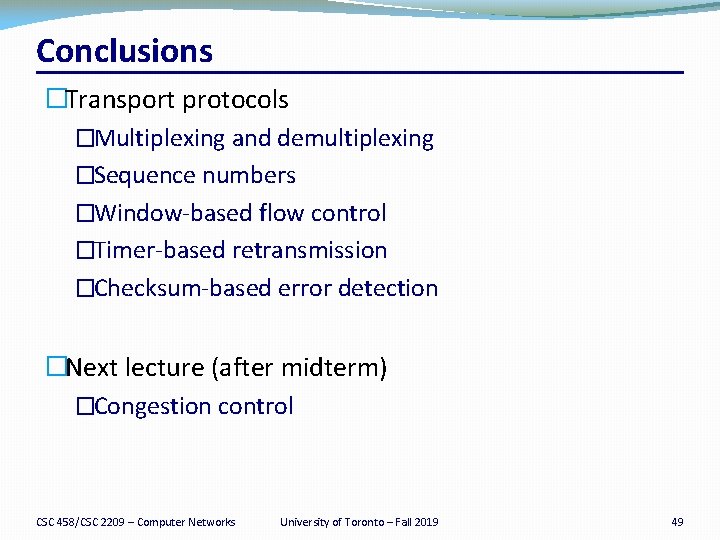 Conclusions

□Transport protocols

□Multiplexing and demultiplexing

□Sequence numbers

□Window-based flow control

□Timer-based retransmission

□Checksum-based error detection

□Next lecture (after midterm)

□Congestion control

CSC 458/CSC 2209 – Computer Networks

University of Toronto – Fall 2019

49